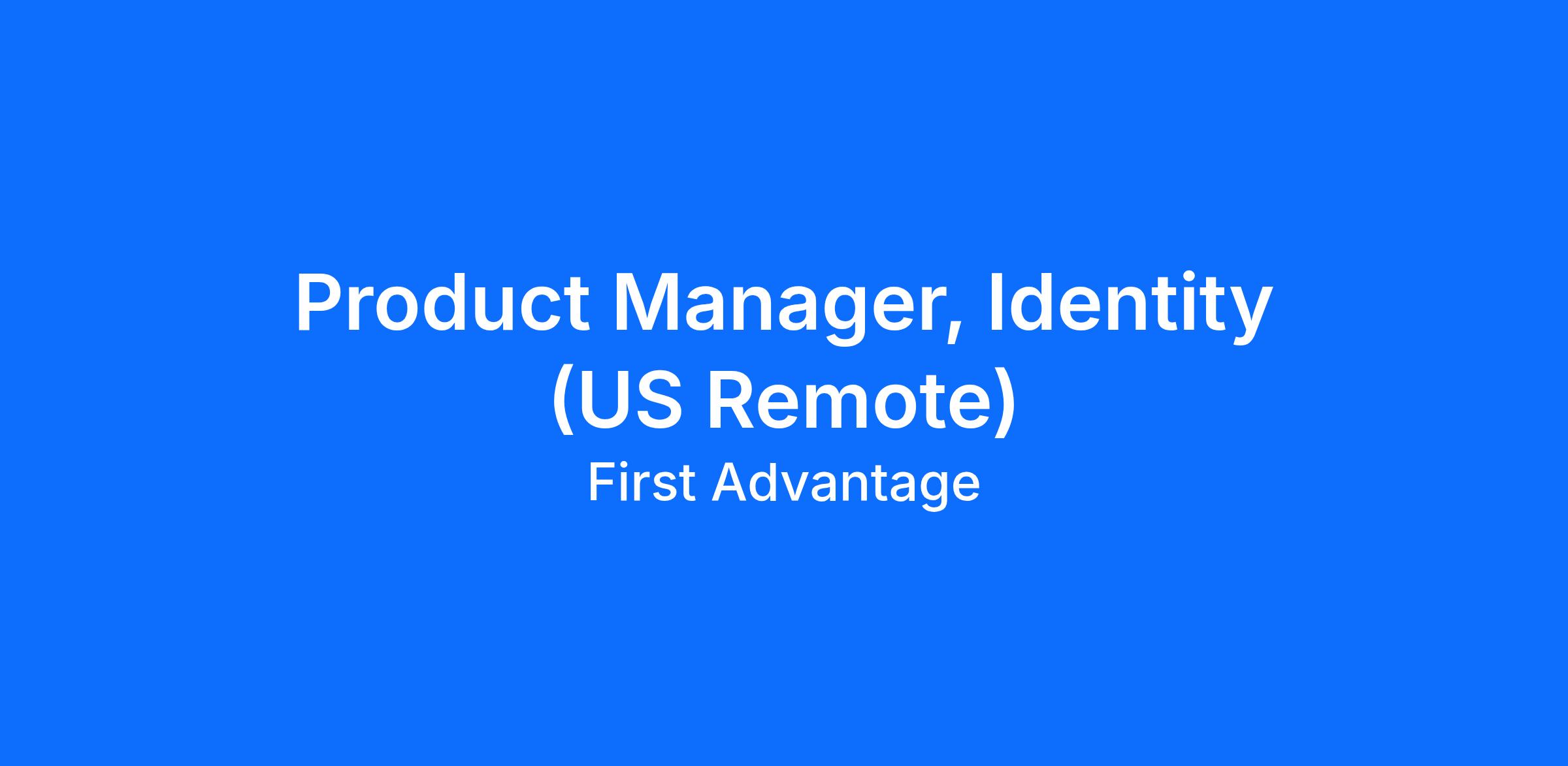 Product Manager, Identity (US Remote)

First Advantage